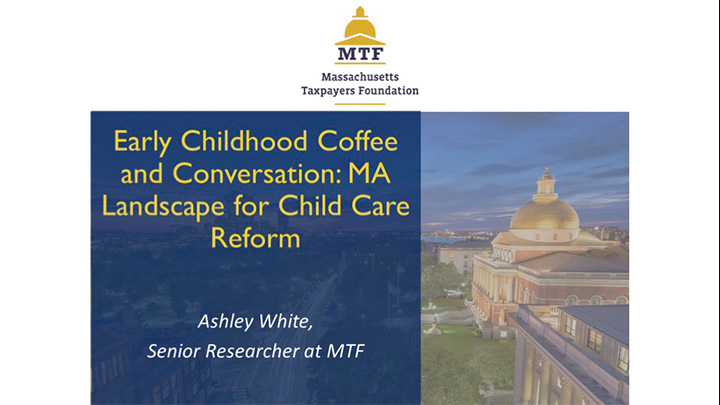 MTF
Massachusetts
Taxpayers Foundation

Early Childhood Coffee and Conversation: MA Landscape for Child Care Reform

Ashley White,
Senior Researcher at MTF